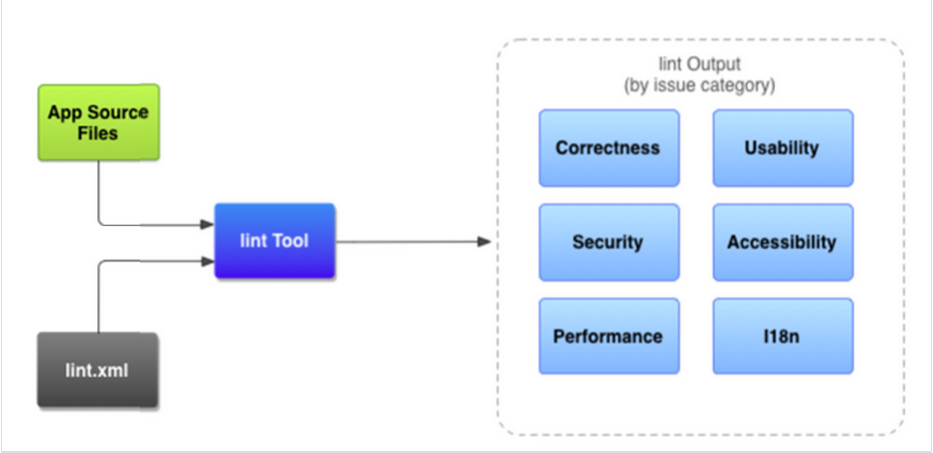 App Source Files

lint Tool

lint.xml

lint Output
(by issue category)

Correctness

Usability

Security

Accessibility

Performance

I18n